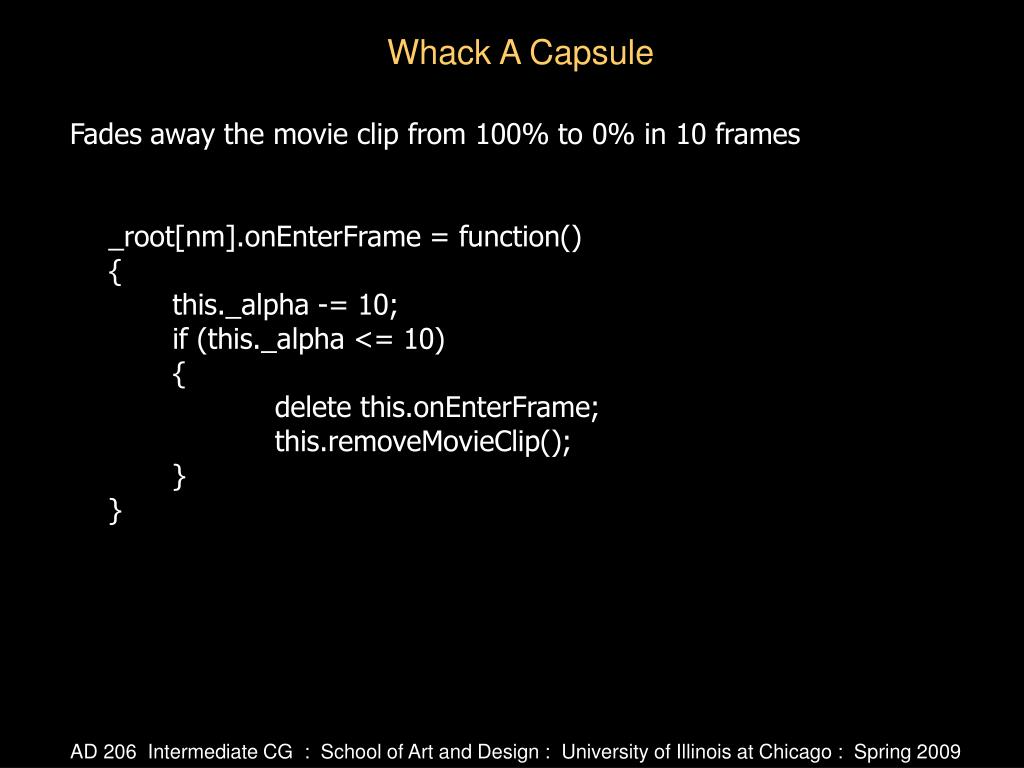 Whack A Capsule

Fades away the movie clip from 100% to 0% in 10 frames

_root[nm].onEnterFrame = function()
{
this._alpha -= 10;
if (this._alpha <= 10)
{
delete this.onEnterFrame;
this.removeMovieClip();
}
}

AD 206 Intermediate CG : School of Art and Design : University of Illinois at Chicago : Spring 2009